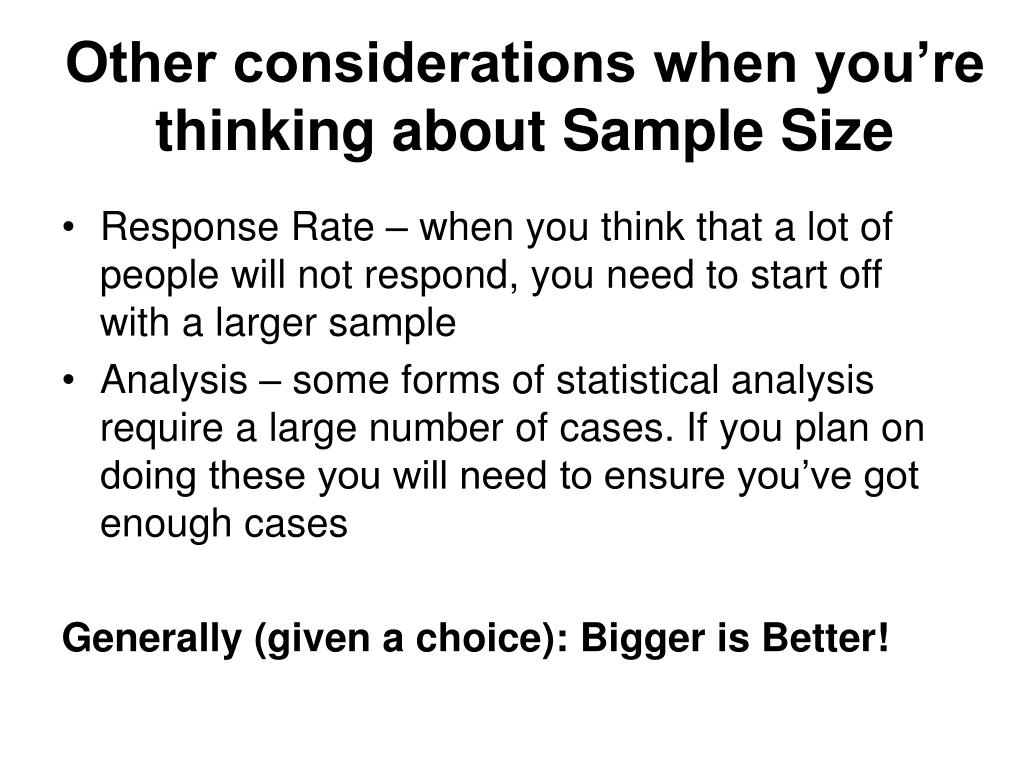 Other considerations when you’re thinking about Sample Size

• Response Rate – when you think that a lot of people will not respond, you need to start off with a larger sample
• Analysis – some forms of statistical analysis require a large number of cases. If you plan on doing these you will need to ensure you’ve got enough cases

Generally (given a choice): Bigger is Better!